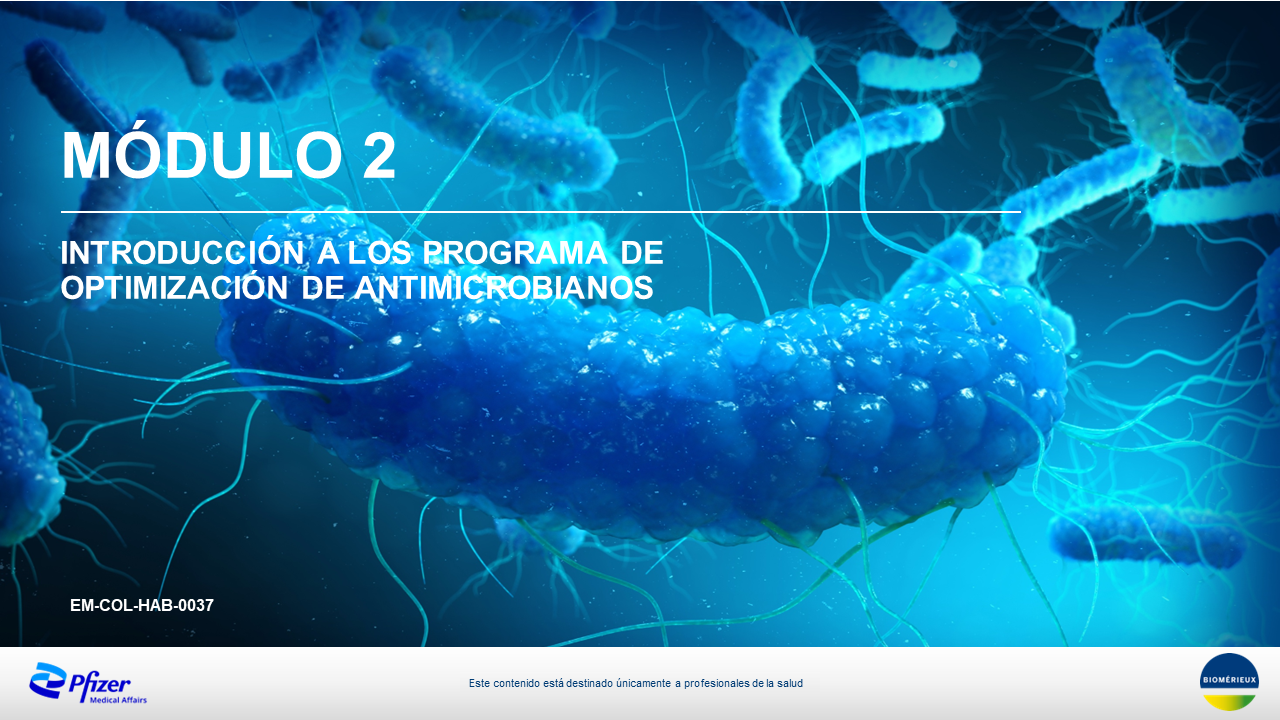 MÓDULO 2

INTRODUCCIÓN A LOS PROGRAMA DE OPTIMIZACIÓN DE ANTIMICROBIANOS

EM-COL-HAB-0037

Pfizer Medical Affairs

Este contenido está destinado únicamente a profesionales de la salud

BIOMÉRIEUX